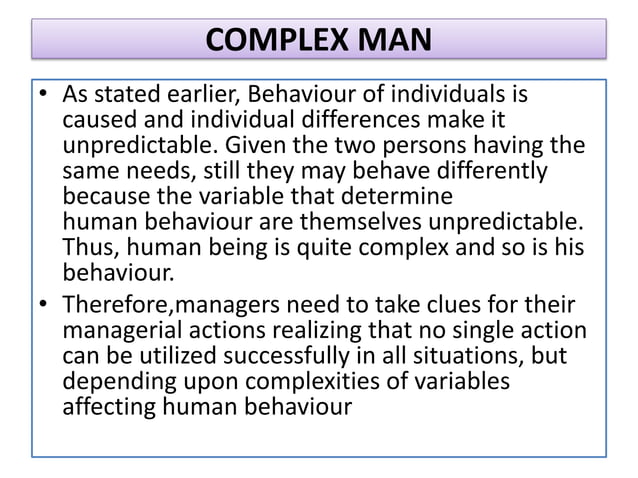 COMPLEX MAN

• As stated earlier, Behaviour of individuals is caused and individual differences make it unpredictable. Given the two persons having the same needs, still they may behave differently because the variable that determine human behaviour are themselves unpredictable. Thus, human being is quite complex and so is his behaviour.

• Therefore,managers need to take clues for their managerial actions realizing that no single action can be utilized successfully in all situations, but depending upon complexities of variables affecting human behaviour